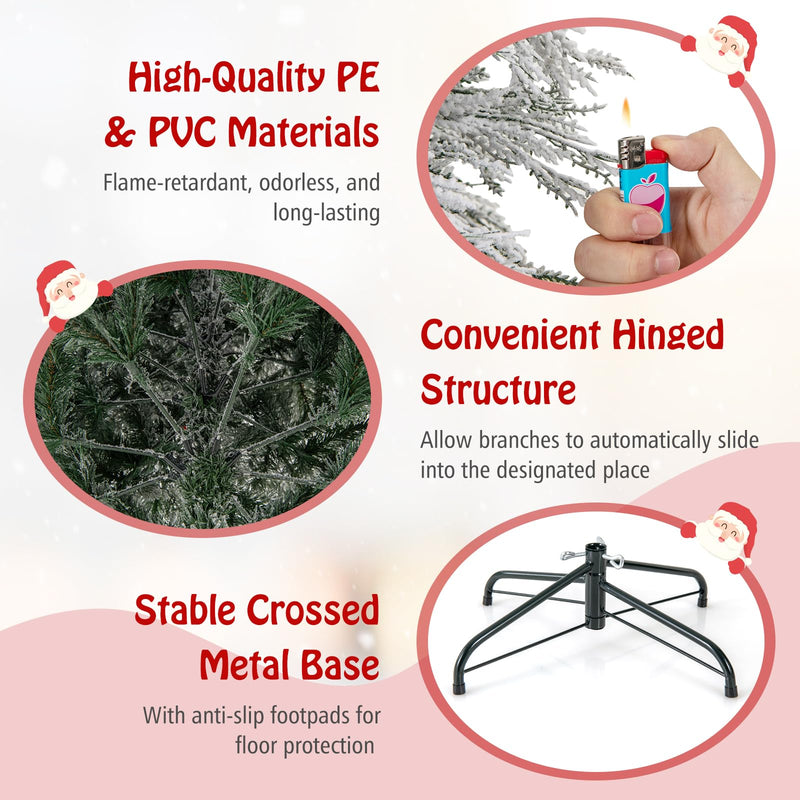 High-Quality PE & PVC Materials

Flame-retardant, odorless, and long-lasting

Convenient Hinged Structure

Allow branches to automatically slide into the designated place

Stable Crossed Metal Base

With anti-slip footpads for floor protection